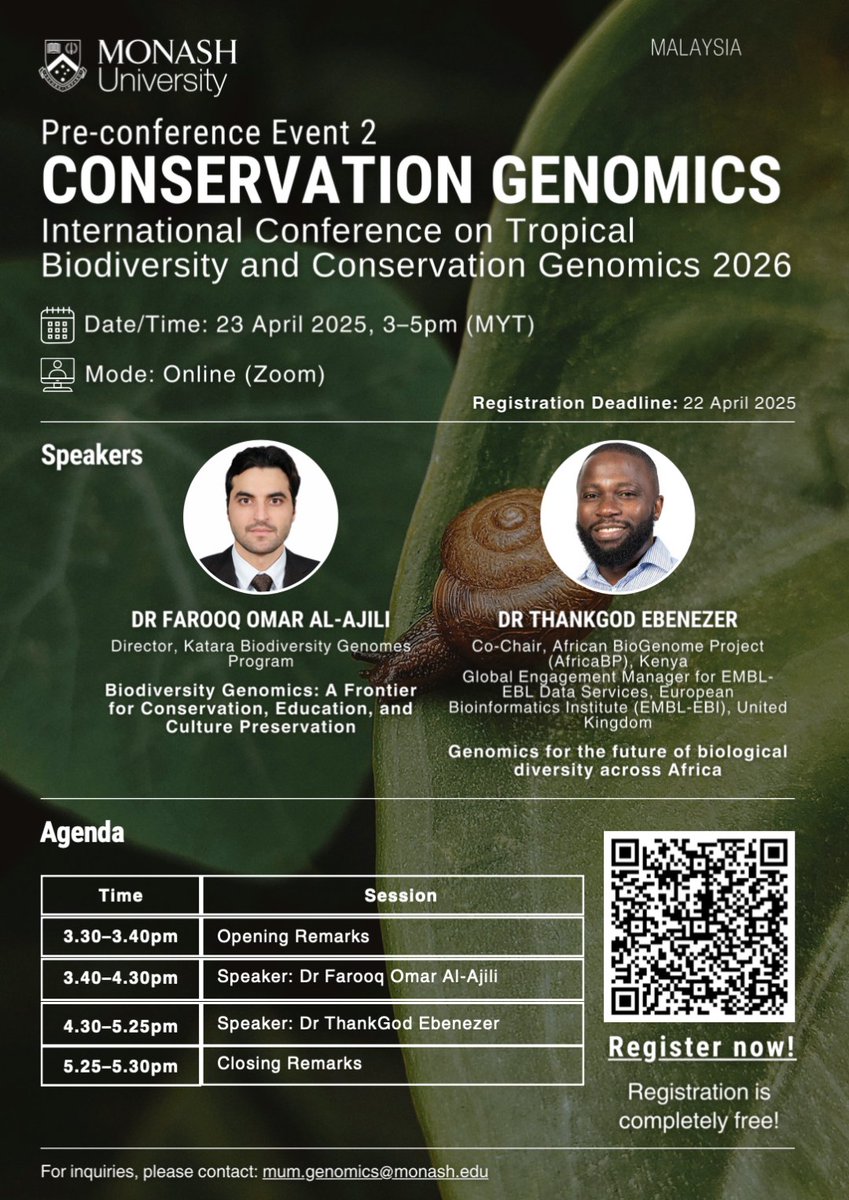 MONASH University

MALAYSIA

Pre-conference Event 2
CONSERVATION GENOMICS
International Conference on Tropical Biodiversity and Conservation Genomics 2026

Date/Time: 23 April 2025, 3–5pm (MYT)

Mode: Online (Zoom)

Registration Deadline: 22 April 2025

Speakers

DR FAROOQ OMAR AL-AJILI
Director, Katara Biodiversity Genomes Program
Biodiversity Genomics: A Frontier for Conservation, Education, and Culture Preservation

DR THANKGOD EBENEZER
Co-Chair, African BioGenome Project (AfricaBP), Kenya
Global Engagement Manager for EMBL-EBL Data Services, European Bioinformatics Institute (EMBL-EBI), United Kingdom
Genomics for the future of biological diversity across Africa

Agenda

| Time | Session |
|---|---|
| 3.30–3.40pm | Opening Remarks |
| 3.40–4.30pm | Speaker: Dr Farooq Omar Al-Ajili |
| 4.30–5.25pm | Speaker: Dr ThankGod Ebenezer |
| 5.25–5.30pm | Closing Remarks |

Register now!

Registration is completely free!

For inquiries, please contact: mum.genomics@monash.edu